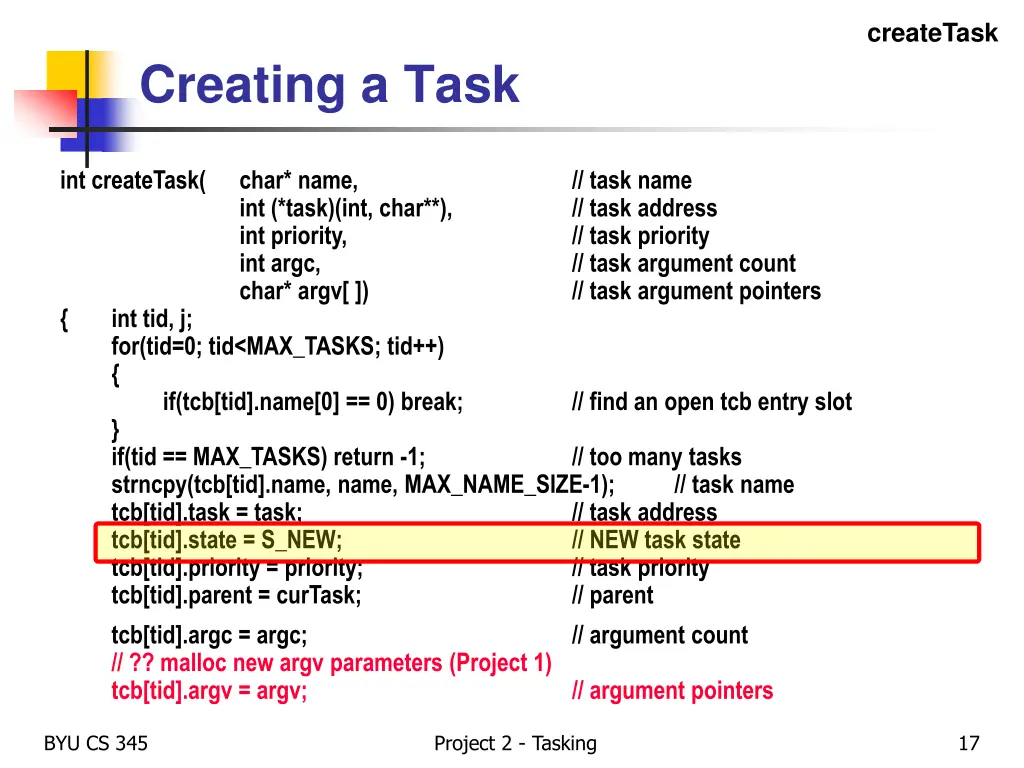 createTask

Creating a Task

int createTask( char* name, // task name
int (*task)(int, char**), // task address
int priority, // task priority
int argc, // task argument count
char* argv[ ]) // task argument pointers
{ int tid, j;
for(tid=0; tid<MAX_TASKS; tid++)
{
if(tcb[tid].name[0] == 0) break; // find an open tcb entry slot
}
if(tid == MAX_TASKS) return -1; // too many tasks
strncpy(tcb[tid].name, name, MAX_NAME_SIZE-1); // task name
tcb[tid].task = task; // task address
tcb[tid].state = S_NEW; // NEW task state
tcb[tid].priority = priority; // task priority
tcb[tid].parent = curTask; // parent

tcb[tid].argc = argc; // argument count
// ?? malloc new argv parameters (Project 1)
tcb[tid].argv = argv; // argument pointers

BYU CS 345

Project 2 - Tasking

17